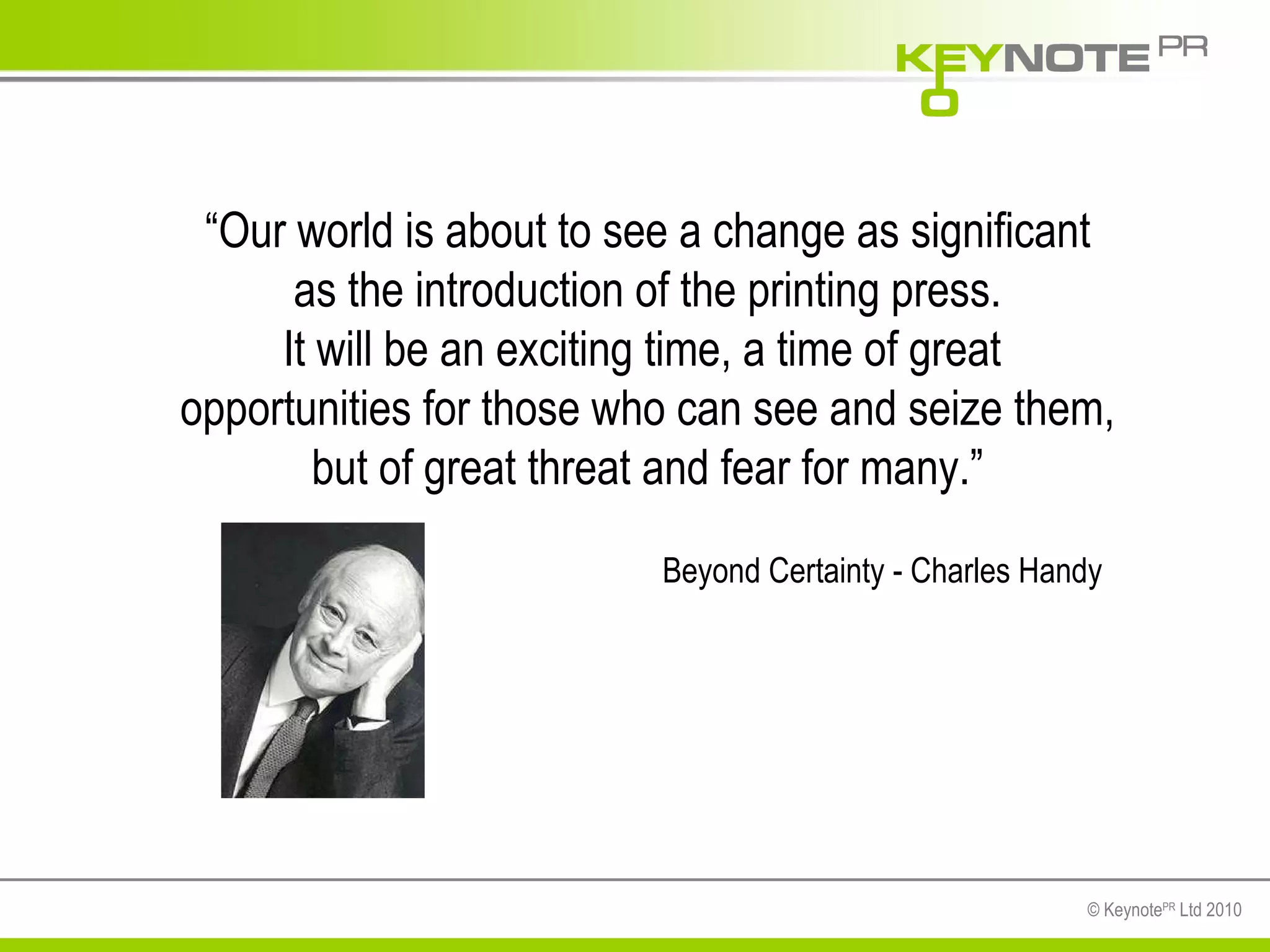 KEYNOTE PR

“Our world is about to see a change as significant as the introduction of the printing press. It will be an exciting time, a time of great opportunities for those who can see and seize them, but of great threat and fear for many.”

Beyond Certainty - Charles Handy

© Keynote$^{PR}$ Ltd 2010